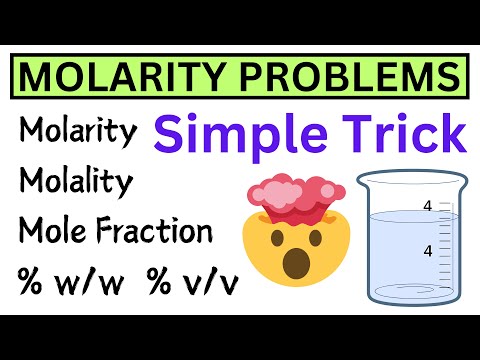 MOLARITY PROBLEMS

Molarity

Simple Trick

Molality

Mole Fraction

% w/w % v/v

4

4